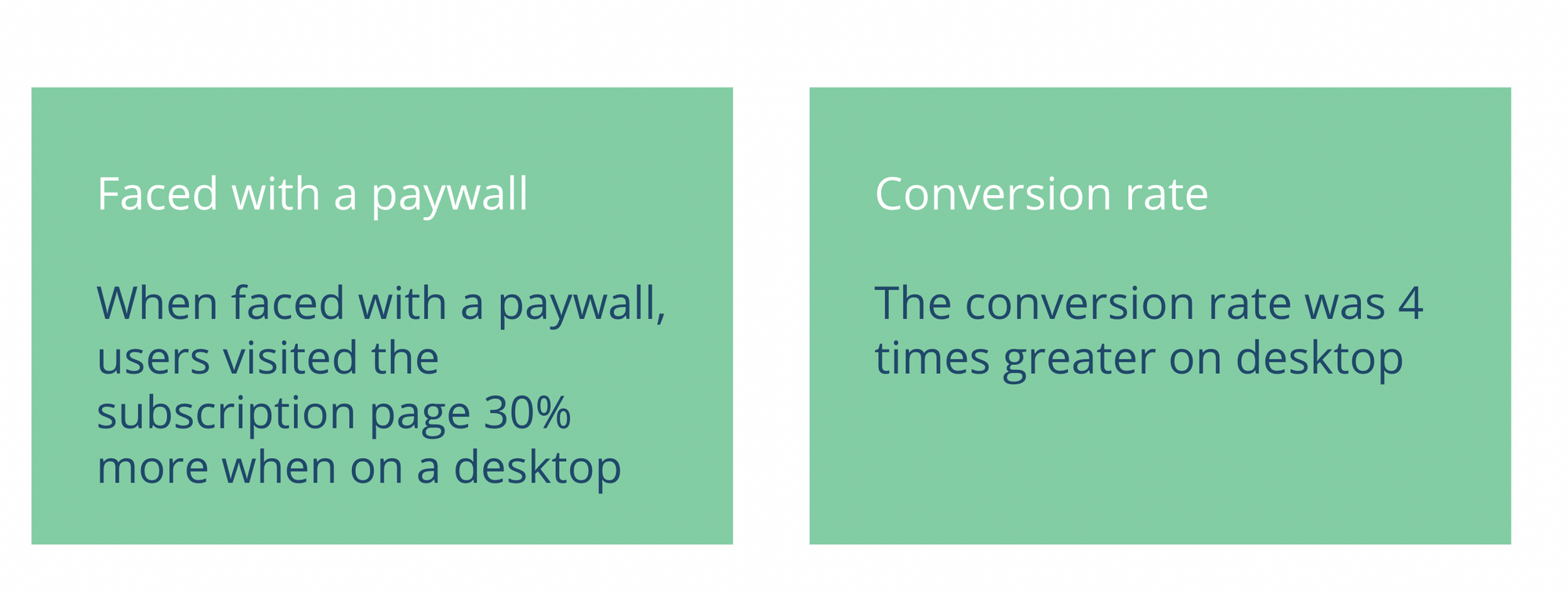 Faced with a paywall

When faced with a paywall, users visited the subscription page 30% more when on a desktop

Conversion rate

The conversion rate was 4 times greater on desktop